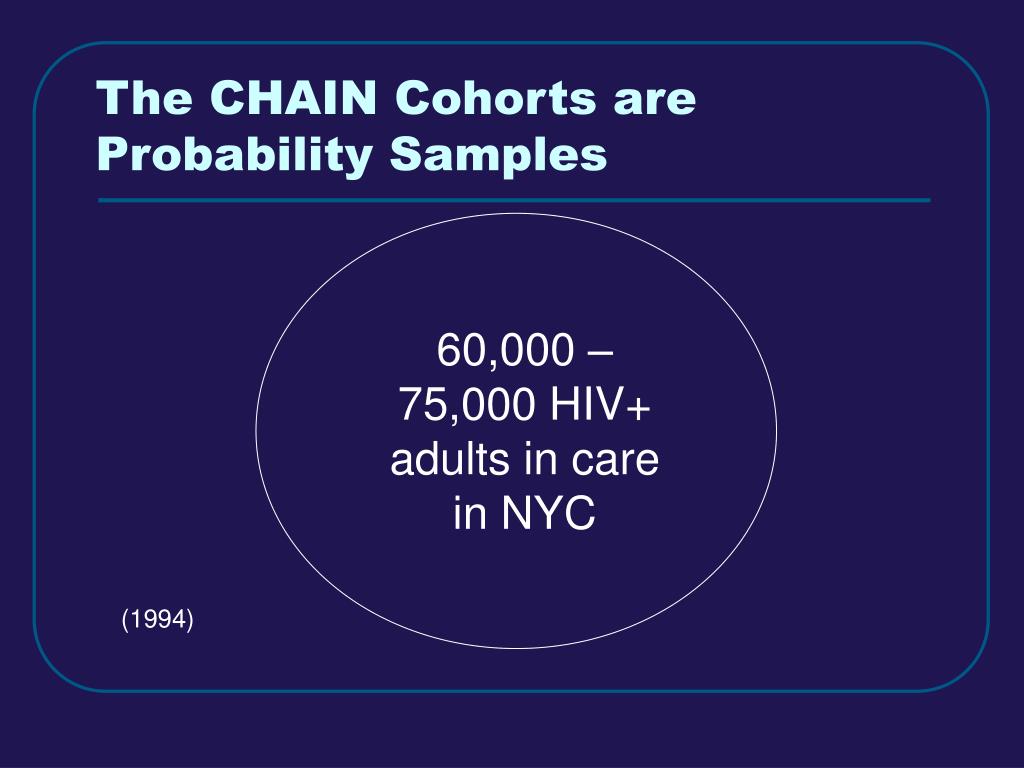 The CHAIN Cohorts are Probability Samples

60,000 – 75,000 HIV+ adults in care in NYC

(1994)